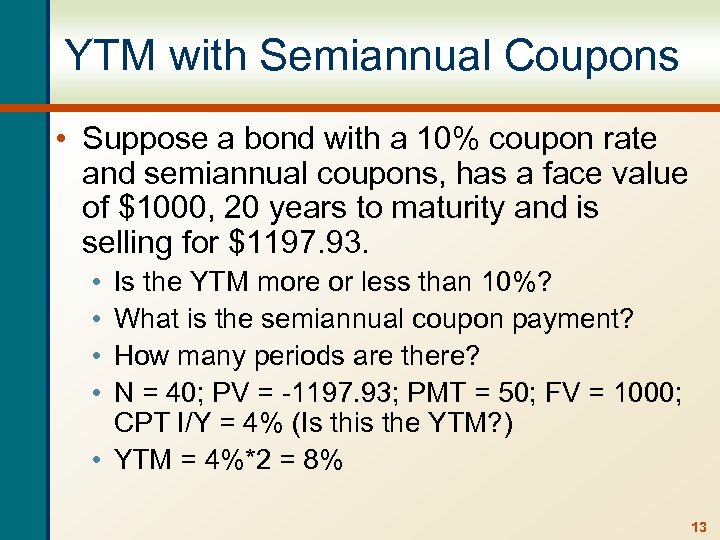 YTM with Semiannual Coupons

• Suppose a bond with a 10% coupon rate and semiannual coupons, has a face value of \$1000, 20 years to maturity and is selling for \$1197.93.

• Is the YTM more or less than 10%?
• What is the semiannual coupon payment?
• How many periods are there?
• N = 40; PV = -1197.93; PMT = 50; FV = 1000; CPT I/Y = 4% (Is this the YTM?)
• YTM = 4%*2 = 8%

13